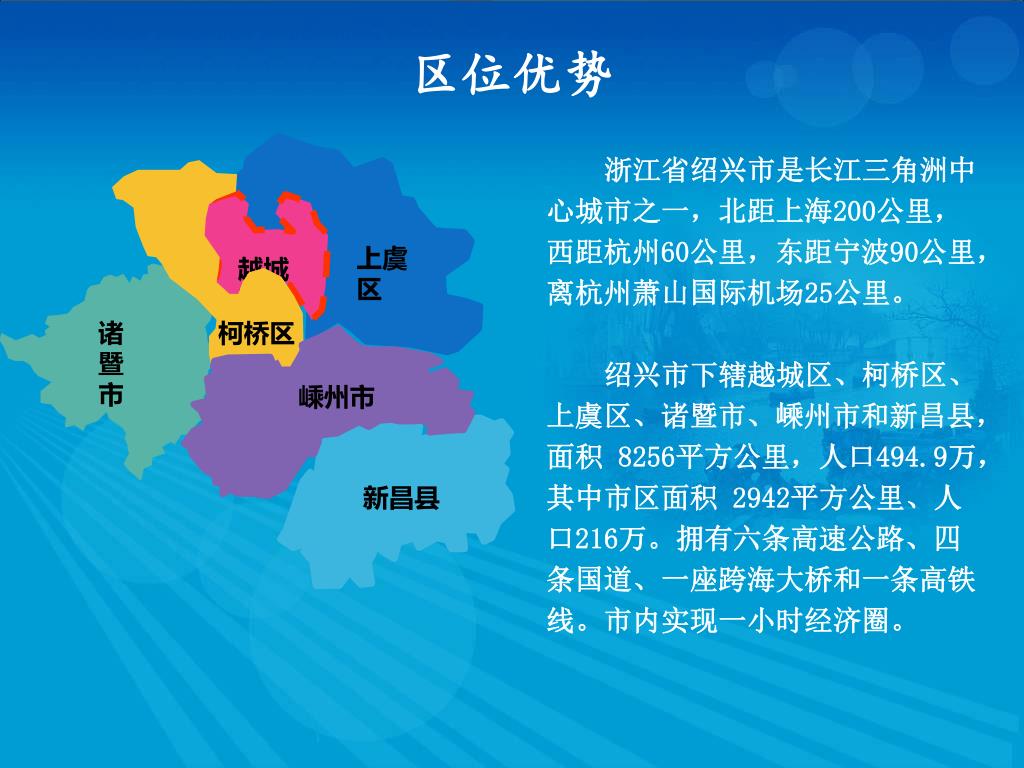 区位优势

越城

上虞区

诸暨市

柯桥区

嵊州市

新昌县

浙江省绍兴市是长江三角洲中心城市之一，北距上海200公里，西距杭州60公里，东距宁波90公里，离杭州萧山国际机场25公里。

绍兴市下辖越城区、柯桥区、上虞区、诸暨市、嵊州市和新昌县，面积 8256平方公里，人口494.9万，其中市区面积 2942平方公里、人口216万。拥有六条高速公路、四条国道、一座跨海大桥和一条高铁线。市内实现一小时经济圈。